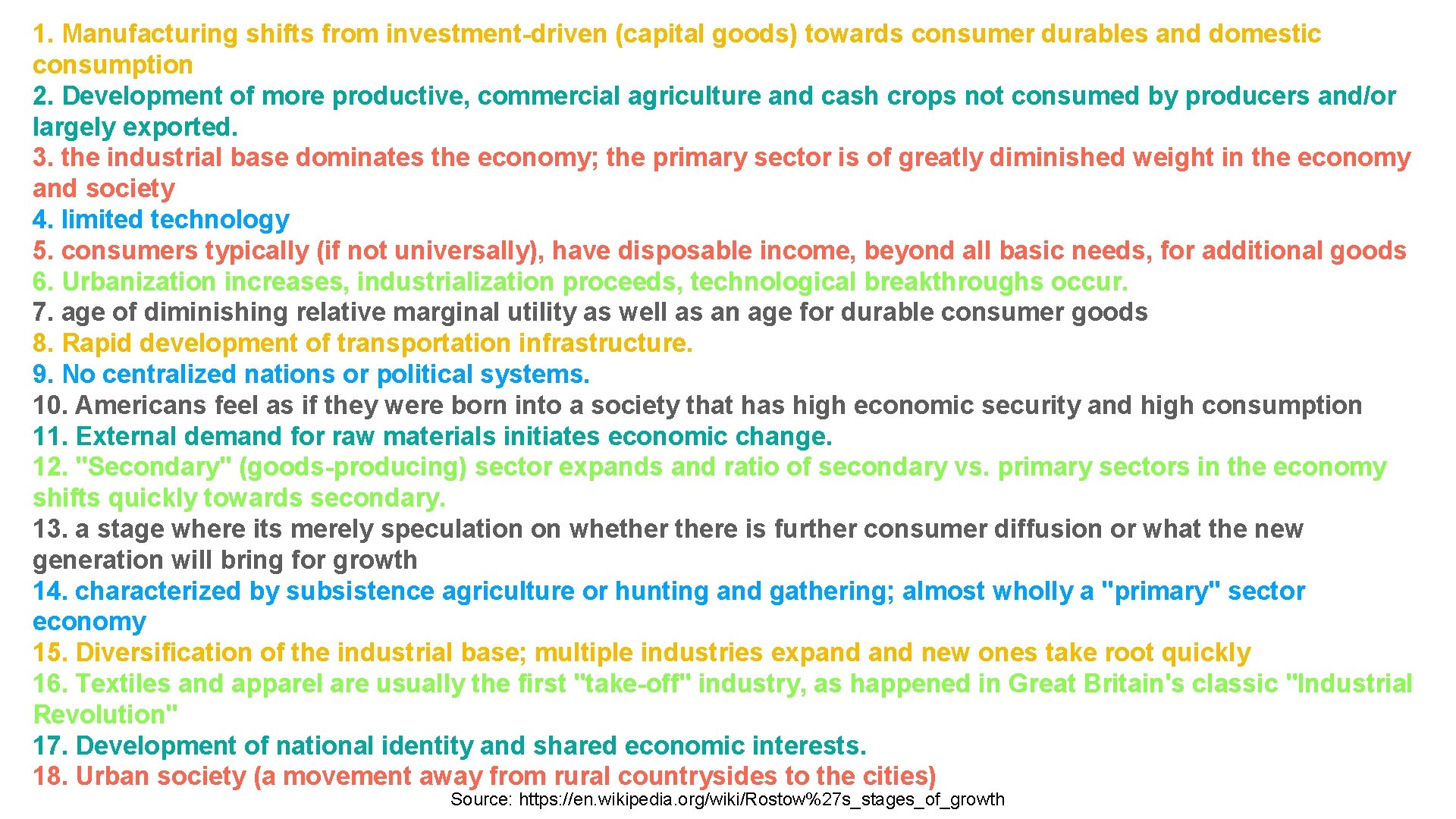 1. Manufacturing shifts from investment-driven (capital goods) towards consumer durables and domestic consumption
2. Development of more productive, commercial agriculture and cash crops not consumed by producers and/or largely exported.
3. the industrial base dominates the economy; the primary sector is of greatly diminished weight in the economy and society
4. limited technology
5. consumers typically (if not universally), have disposable income, beyond all basic needs, for additional goods
6. Urbanization increases, industrialization proceeds, technological breakthroughs occur.
7. age of diminishing relative marginal utility as well as an age for durable consumer goods
8. Rapid development of transportation infrastructure.
9. No centralized nations or political systems.
10. Americans feel as if they were born into a society that has high economic security and high consumption
11. External demand for raw materials initiates economic change.
12. "Secondary" (goods-producing) sector expands and ratio of secondary vs. primary sectors in the economy shifts quickly towards secondary.
13. a stage where its merely speculation on whether there is further consumer diffusion or what the new generation will bring for growth
14. characterized by subsistence agriculture or hunting and gathering; almost wholly a "primary" sector economy
15. Diversification of the industrial base; multiple industries expand and new ones take root quickly
16. Textiles and apparel are usually the first "take-off" industry, as happened in Great Britain's classic "Industrial Revolution"
17. Development of national identity and shared economic interests.
18. Urban society (a movement away from rural countrysides to the cities)
Source: https://en.wikipedia.org/wiki/Rostow%27s_stages_of_growth